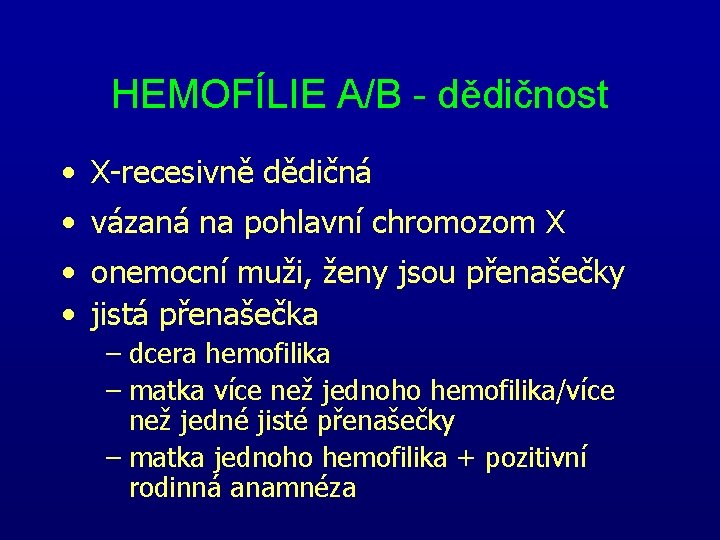 HEMOFÍLIE A/B - dědičnost

• X-recesivně dědičná
• vázaná na pohlavní chromozom X
• onemocní muži, ženy jsou přenašečky
• jistá přenašečka
– dcera hemofilika
– matka více než jednoho hemofilika/více než jedné jisté přenašečky
– matka jednoho hemofilika + pozitivní rodinná anamnéza